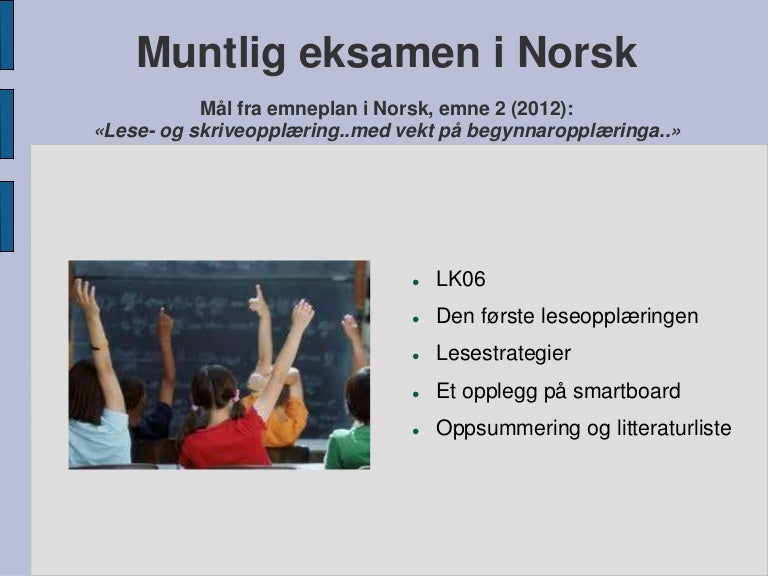 Muntlig eksamen i Norsk

Mål fra emneplan i Norsk, emne 2 (2012):
«Lese- og skriveopplæring..med vekt på begynnaropplæringa..»

- LK06
- Den første leseopplæringen
- Lesestrategier
- Et opplegg på smartboard
- Oppsummering og litteraturliste